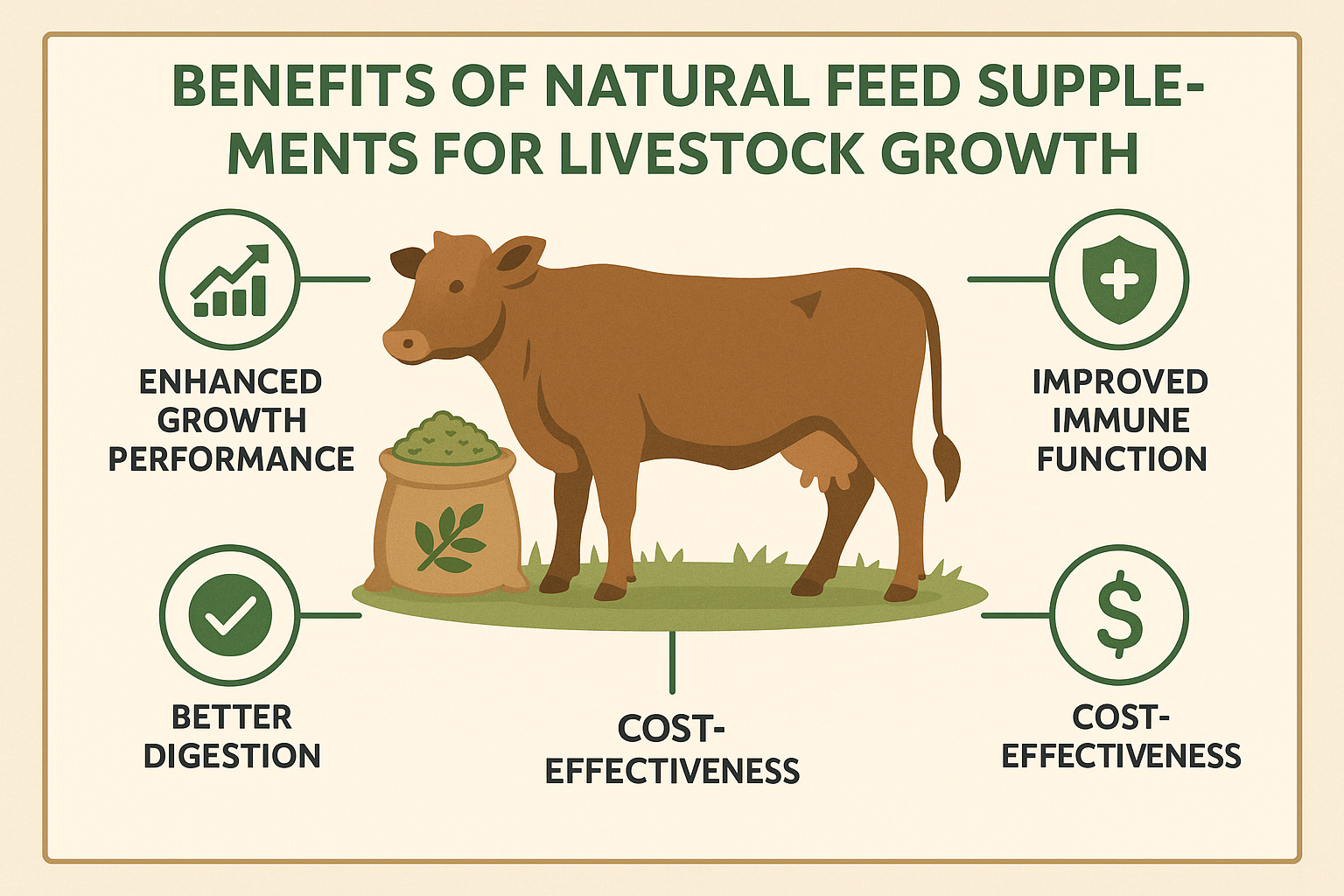 BENEFITS OF NATURAL FEED SUPPLEMENTS FOR LIVESTOCK GROWTH

ENHANCED GROWTH PERFORMANCE

IMPROVED IMMUNE FUNCTION

BETTER DIGESTION

COST-EFFECTIVENESS

COST-EFFECTIVENESS